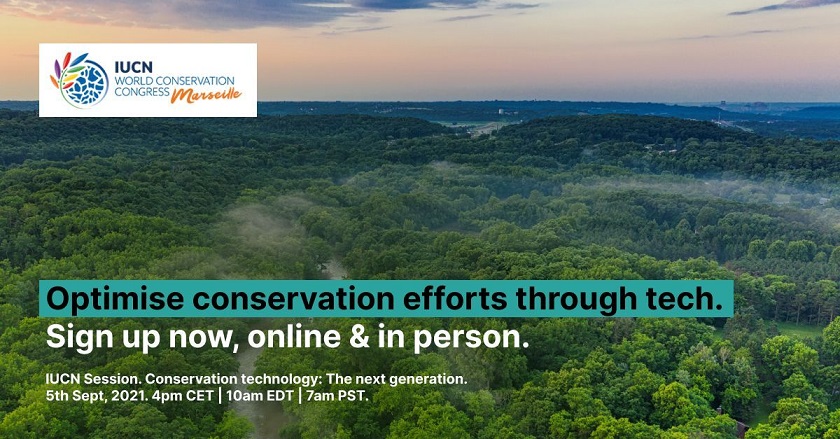 IUCN
WORLD CONSERVATION CONGRESS Marseille

Optimise conservation efforts through tech.
Sign up now, online & in person.

IUCN Session. Conservation technology: The next generation.
5th Sept, 2021. 4pm CET | 10am EDT | 7am PST.